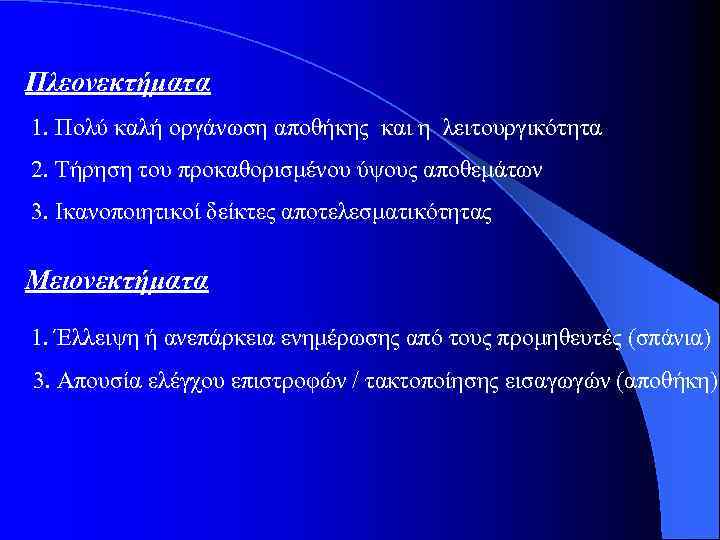 Πλεονεκτήματα

1. Πολύ καλή οργάνωση αποθήκης και η λειτουργικότητα

2. Τήρηση του προκαθορισμένου ύψους αποθεμάτων

3. Ικανοποιητικοί δείκτες αποτελεσματικότητας

Μειονεκτήματα

1. Έλλειψη ή ανεπάρκεια ενημέρωσης από τους προμηθευτές (σπάνια)

3. Απουσία ελέγχου επιστροφών / τακτοποίησης εισαγωγών (αποθήκη)